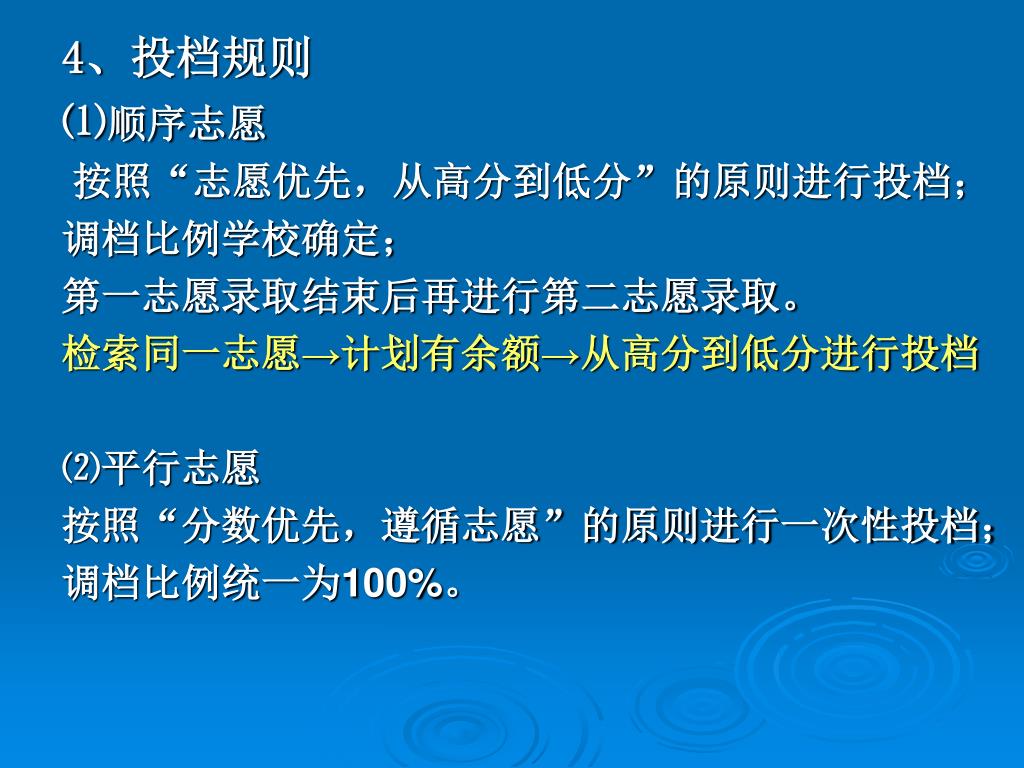 4、投档规则

⑴顺序志愿

按照“志愿优先，从高分到低分”的原则进行投档；

调档比例学校确定；

第一志愿录取结束后再进行第二志愿录取。

检索同一志愿→计划有余额→从高分到低分进行投档

⑵平行志愿

按照“分数优先，遵循志愿”的原则进行一次性投档；

调档比例统一为100%。